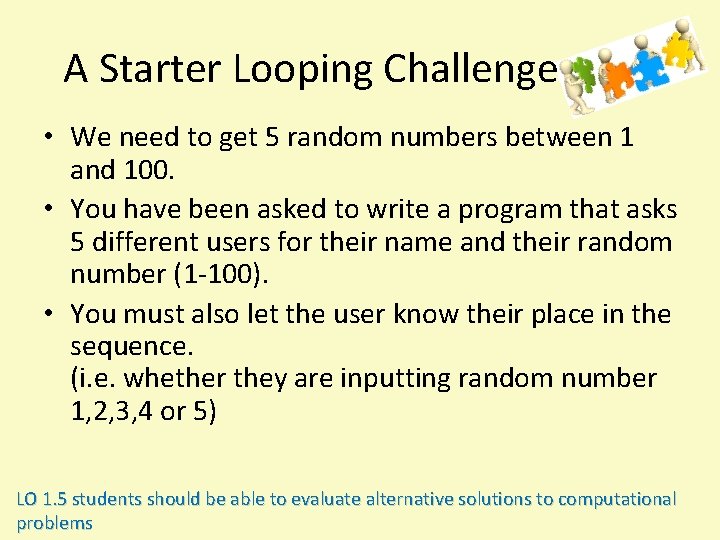 A Starter Looping Challenge

• We need to get 5 random numbers between 1 and 100.
• You have been asked to write a program that asks 5 different users for their name and their random number (1-100).
• You must also let the user know their place in the sequence.
(i.e. whether they are inputting random number 1,2,3,4 or 5)

LO 1.5 students should be able to evaluate alternative solutions to computational problems